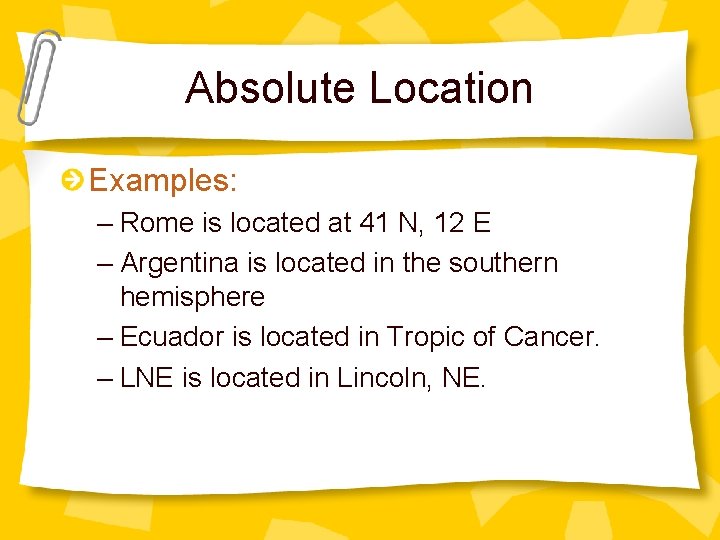 Absolute Location

Examples:

– Rome is located at 41 N, 12 E

– Argentina is located in the southern hemisphere

– Ecuador is located in Tropic of Cancer.

– LNE is located in Lincoln, NE.